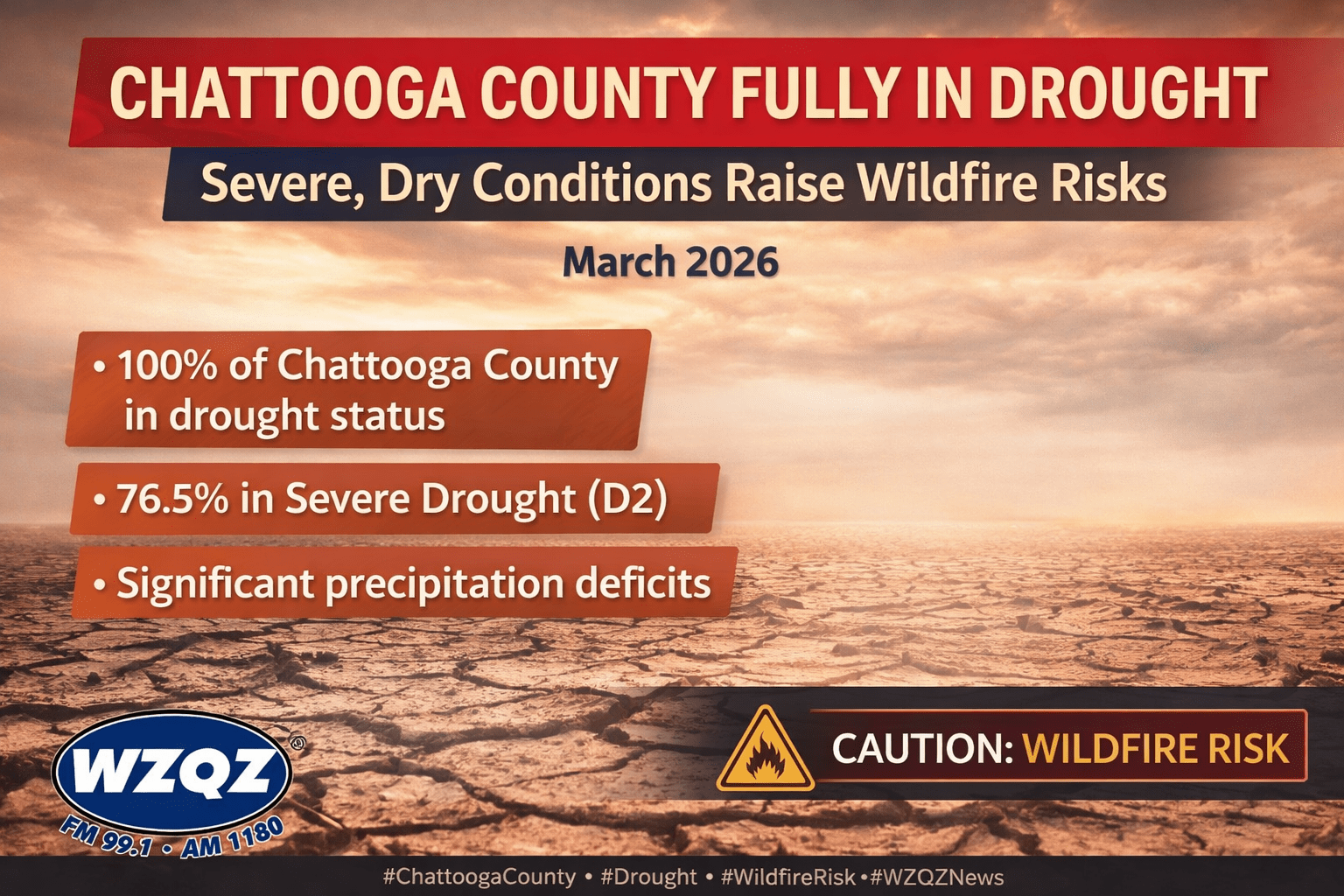 CHATTOOGA COUNTY FULLY IN DROUGHT

Severe, Dry Conditions Raise Wildfire Risks

March 2026

• 100% of Chattooga County in drought status

• 76.5% in Severe Drought (D2)

• Significant precipitation deficits

WZQZ
FM 99.1 • AM 1180

CAUTION: WILDFIRE RISK

#ChattoogaCounty • #Drought • #WildfireRisk •#WZQZNews